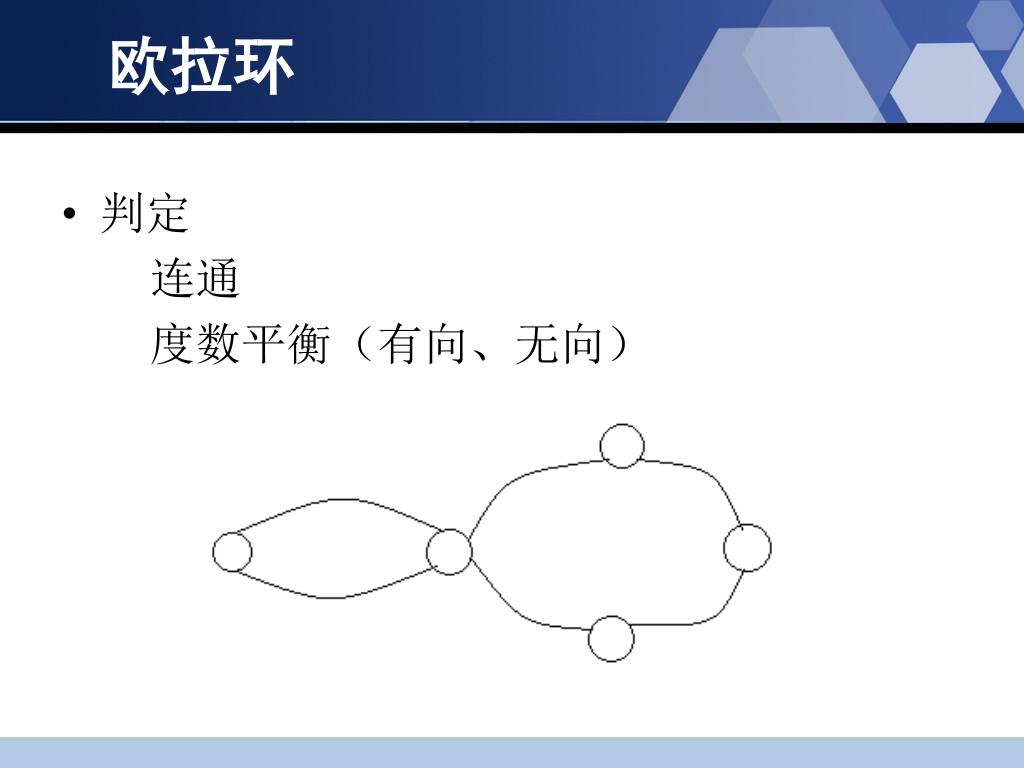 欧拉环

• 判定

连通

度数平衡（有向、无向）